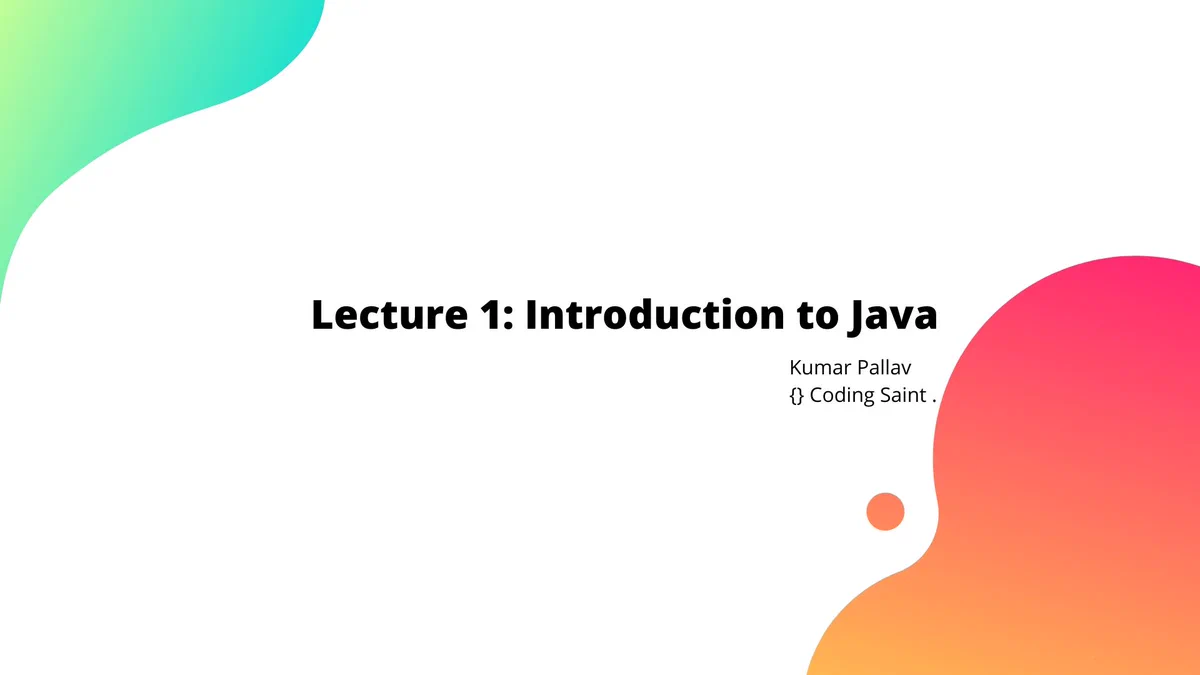 Lecture 1: Introduction to Java

Kumar Pallav
{} Coding Saint .